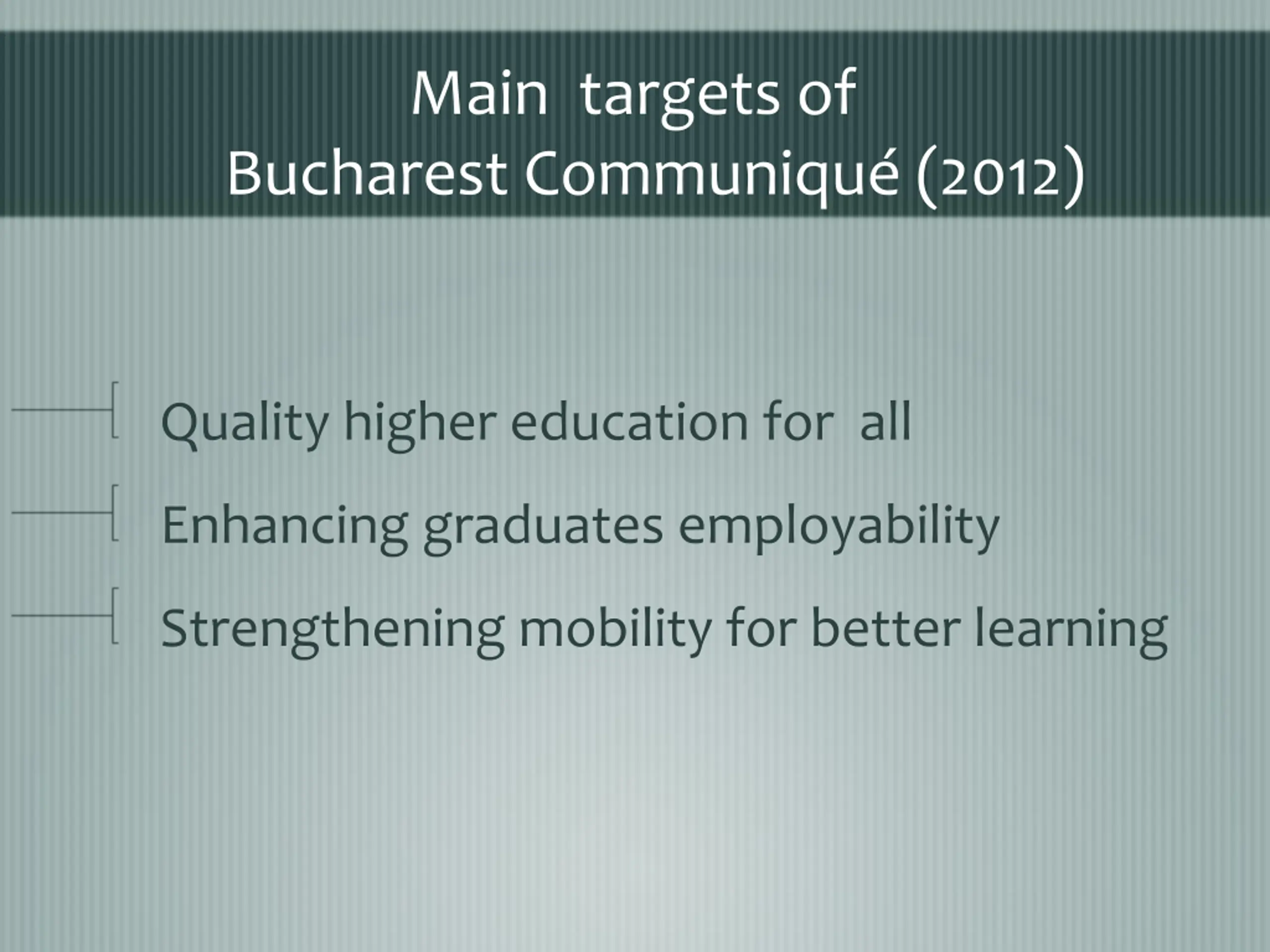 Main targets of
Bucharest Communiqué (2012)

Quality higher education for all

Enhancing graduates employability

Strengthening mobility for better learning